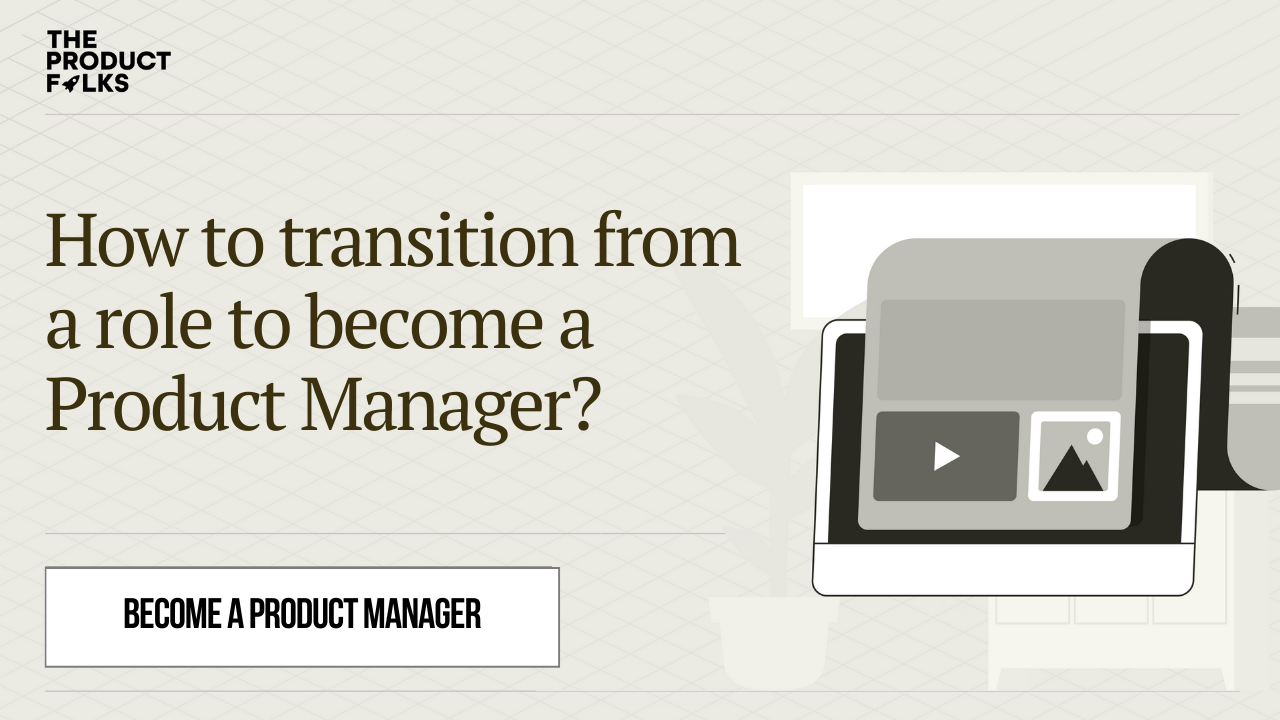 THE PRODUCT FOLKS

How to transition from a role to become a Product Manager?

BECOME A PRODUCT MANAGER